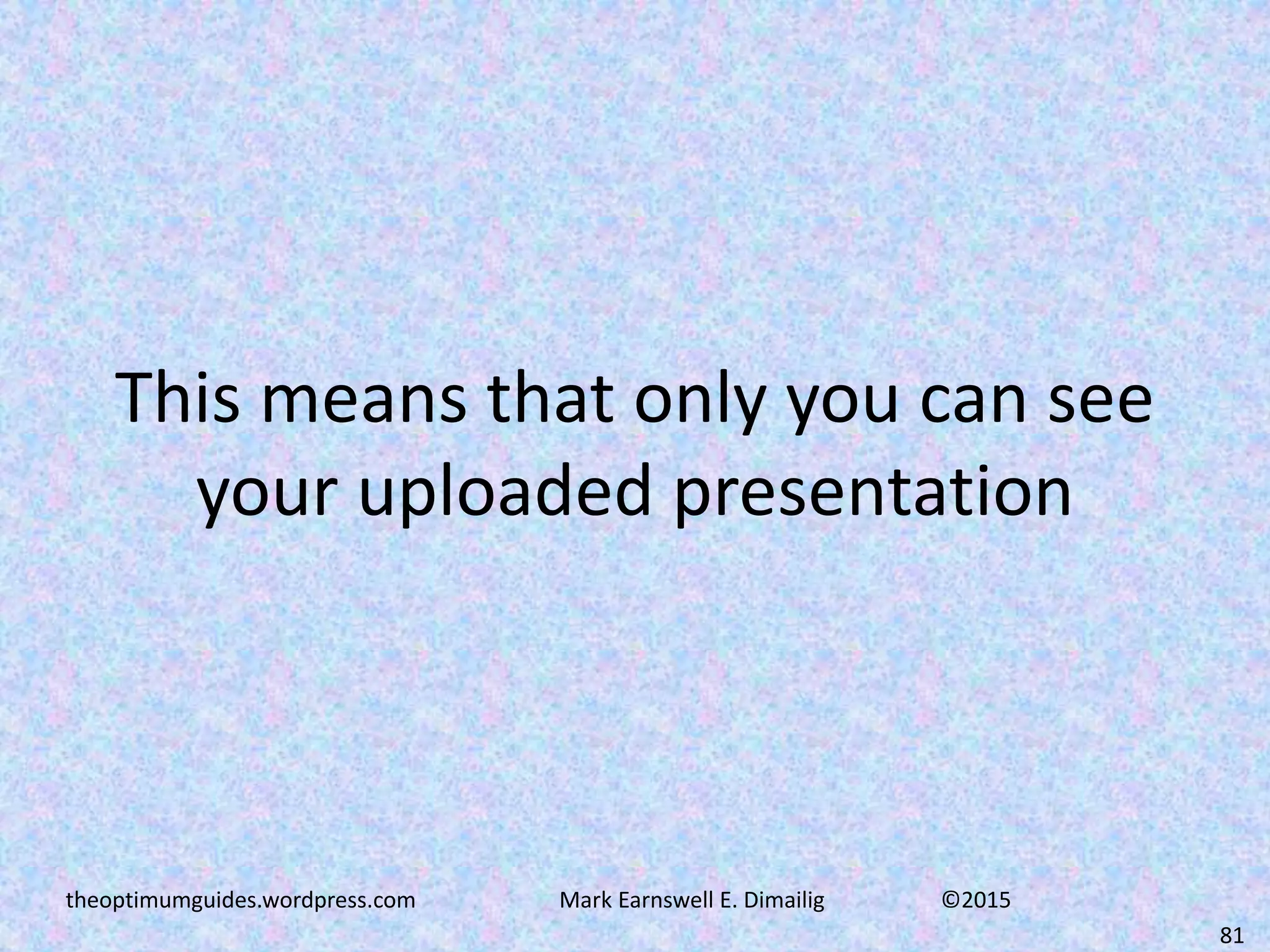 This means that only you can see your uploaded presentation

theoptimumguides.wordpress.com Mark Earnswell E. Dimailig ©2015

81